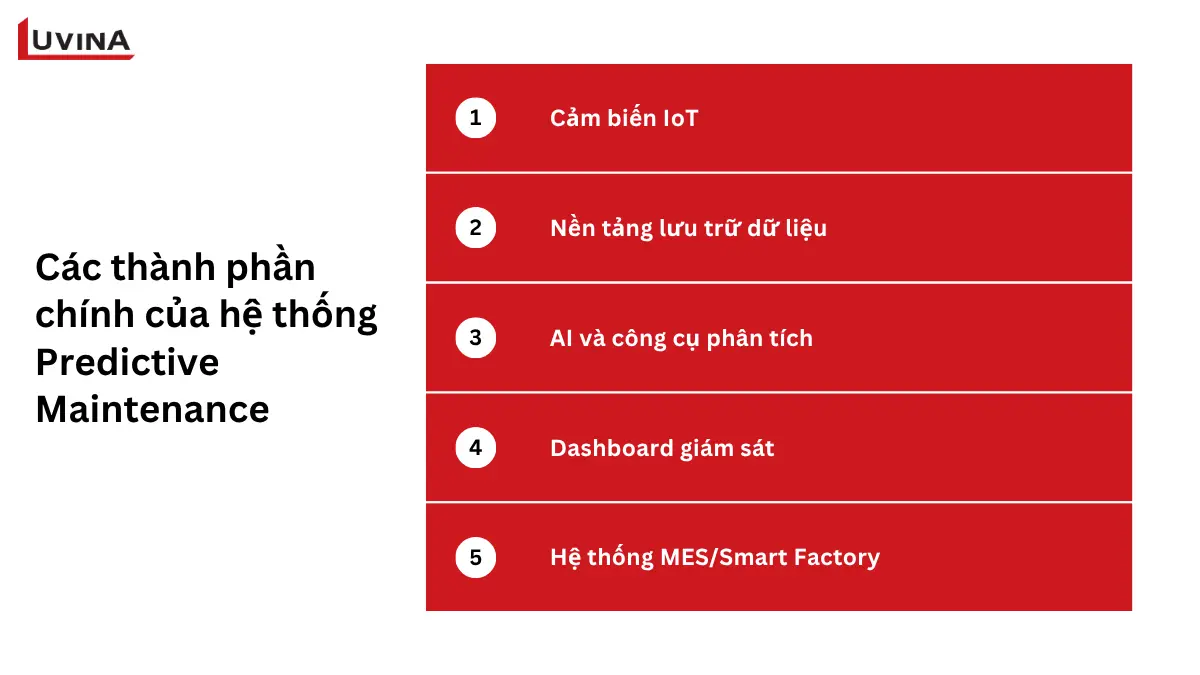 LUVINA

Các thành phần chính của hệ thống Predictive Maintenance

1 Cảm biến IoT

2 Nền tảng lưu trữ dữ liệu

3 AI và công cụ phân tích

4 Dashboard giám sát

5 Hệ thống MES/Smart Factory